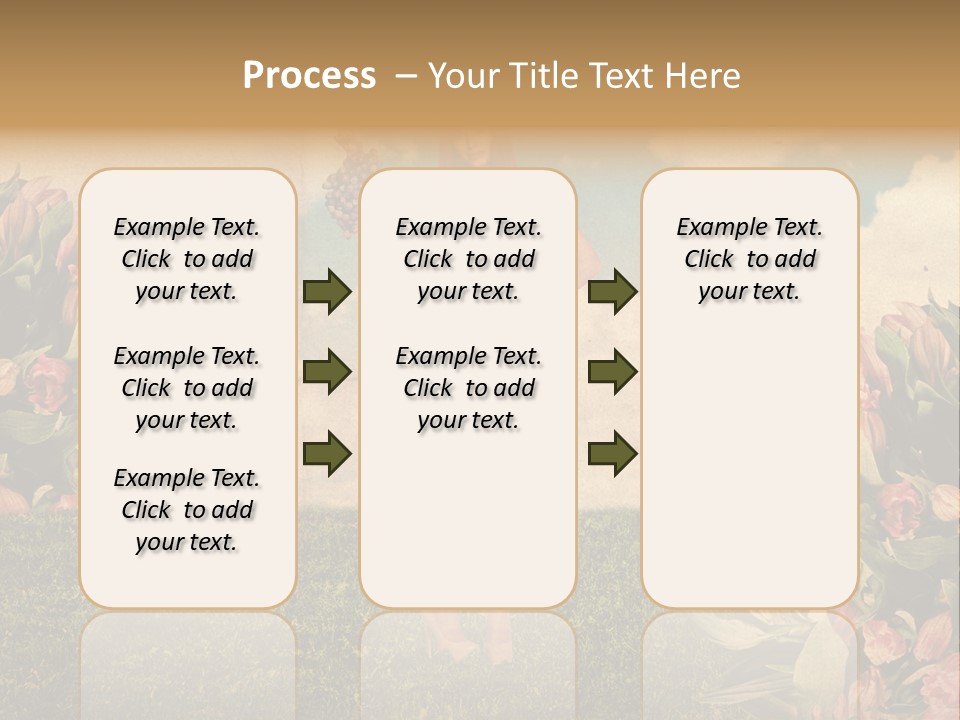 Process – Your Title Text Here

Example Text. Click to add your text.

Example Text. Click to add your text.

Example Text. Click to add your text.

Example Text. Click to add your text.

Example Text. Click to add your text.

Example Text. Click to add your text.